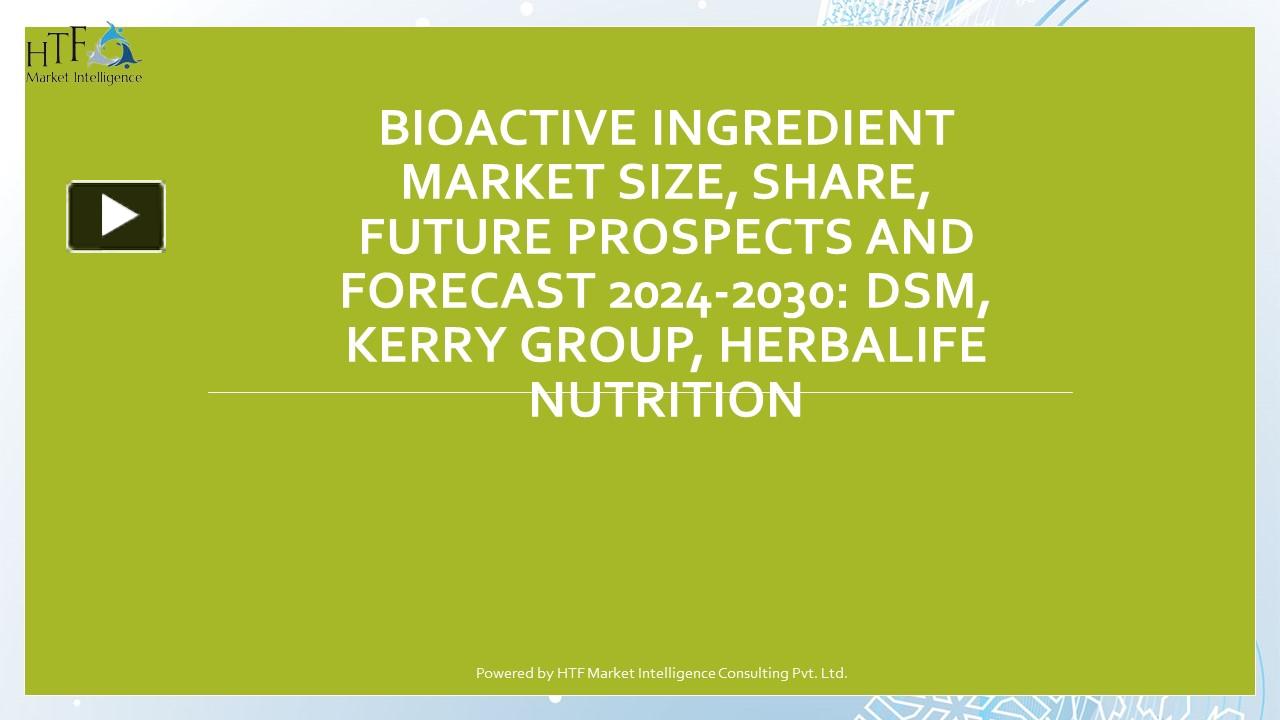 HTF Market Intelligence

BIOACTIVE INGREDIENT MARKET SIZE, SHARE, FUTURE PROSPECTS AND FORECAST 2024-2030: DSM, KERRY GROUP, HERBALIFE NUTRITION

Powered by HTF Market Intelligence Consulting Pvt. Ltd.